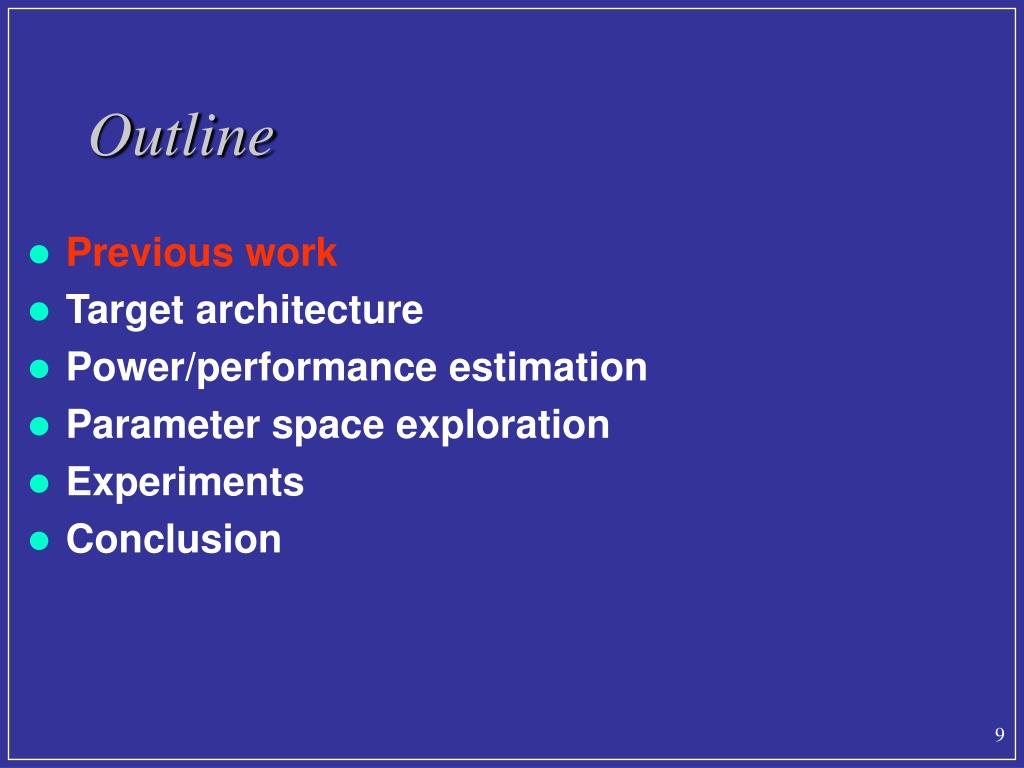 Outline

- Previous work
- Target architecture
- Power/performance estimation
- Parameter space exploration
- Experiments
- Conclusion

9